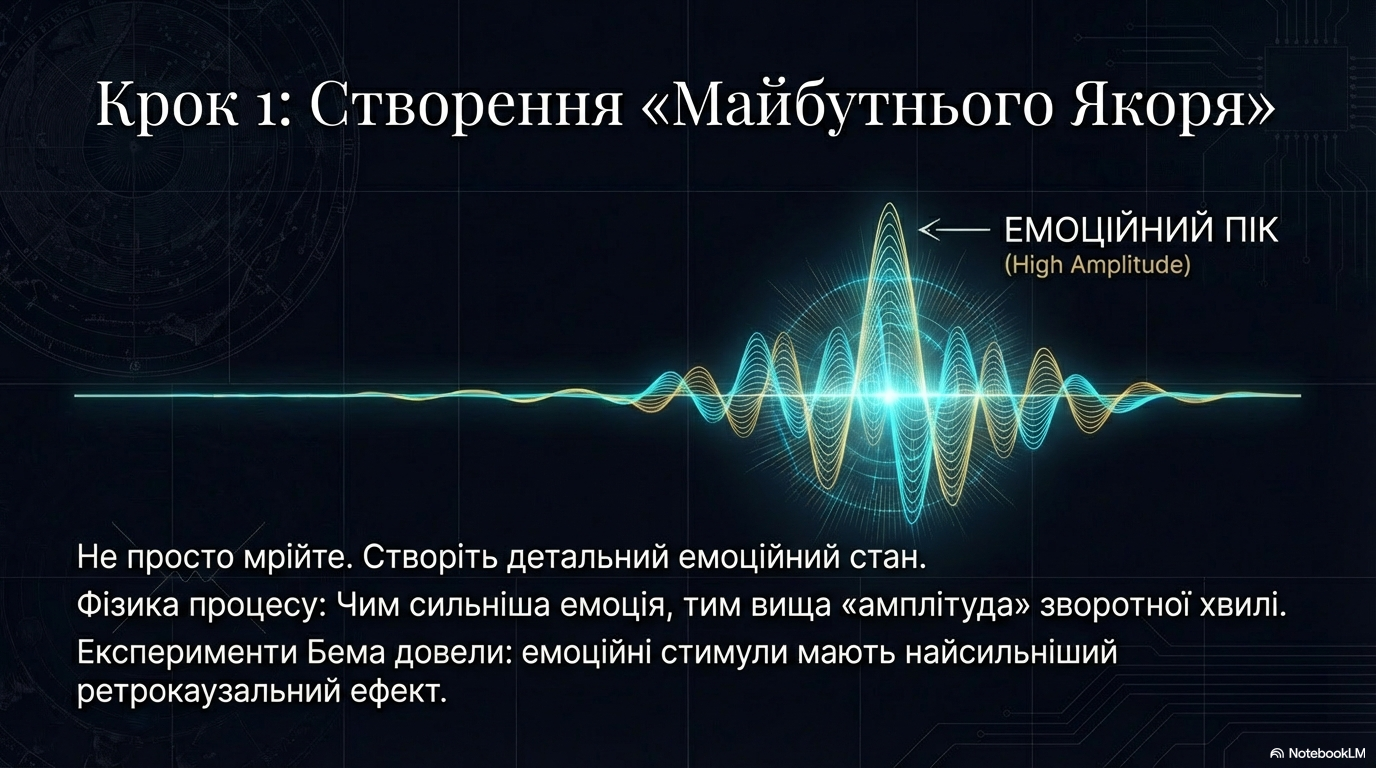 Крок 1: Створення «Майбутнього Якоря»

ЕМОЦІЙНИЙ ПІК
(High Amplitude)

Не просто мрійте. Створіть детальний емоційний стан.

Фізика процесу: Чим сильніша емоція, тим вища «амплітуда» зворотної хвилі.

Експерименти Бема довели: емоційні стимули мають найсильніший ретрокаузальний ефект.

NotebookLM